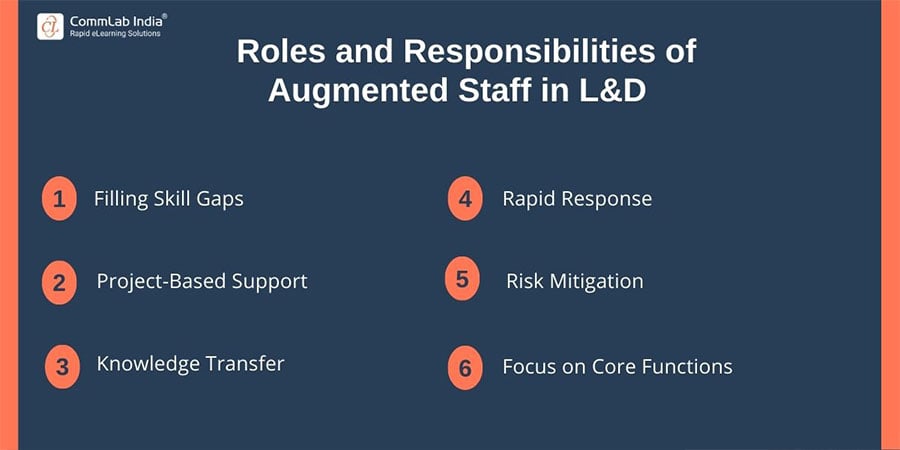 CommLab India®
Rapid eLearning Solutions

Roles and Responsibilities of Augmented Staff in L&D

1 Filling Skill Gaps

2 Project-Based Support

3 Knowledge Transfer

4 Rapid Response

5 Risk Mitigation

6 Focus on Core Functions